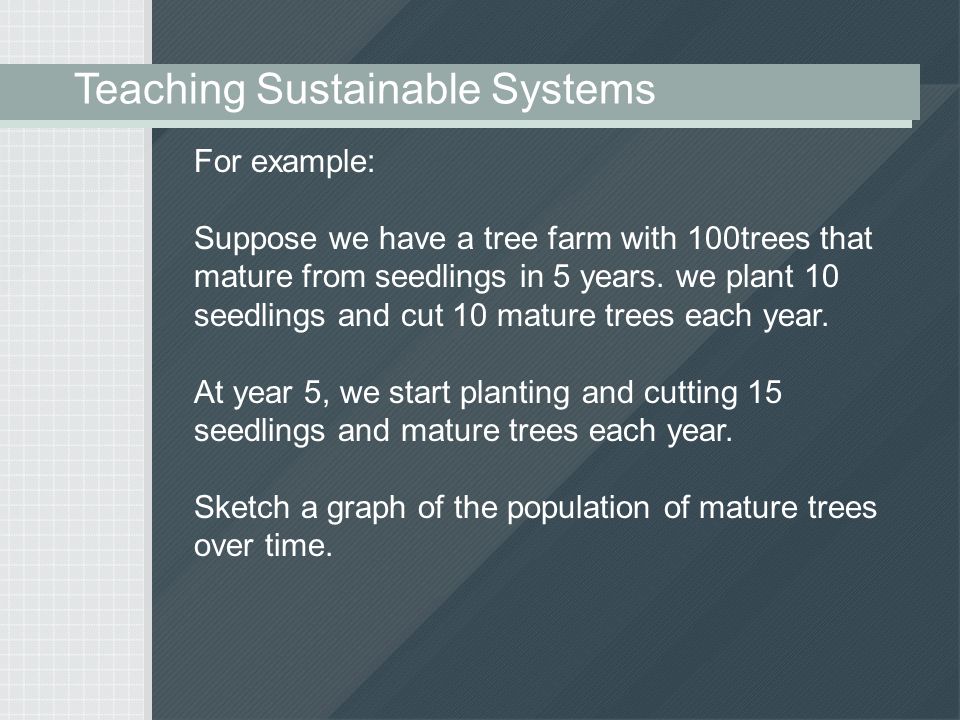 Teaching Sustainable Systems

For example:

Suppose we have a tree farm with 100trees that mature from seedlings in 5 years. we plant 10 seedlings and cut 10 mature trees each year.

At year 5, we start planting and cutting 15 seedlings and mature trees each year.

Sketch a graph of the population of mature trees over time.